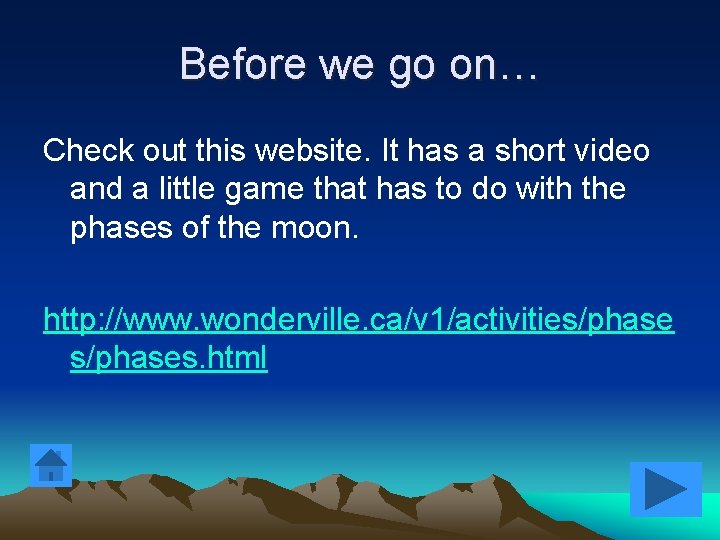 Before we go on…

Check out this website. It has a short video and a little game that has to do with the phases of the moon.

http://www.wonderville.ca/v1/activities/phases/phases.html